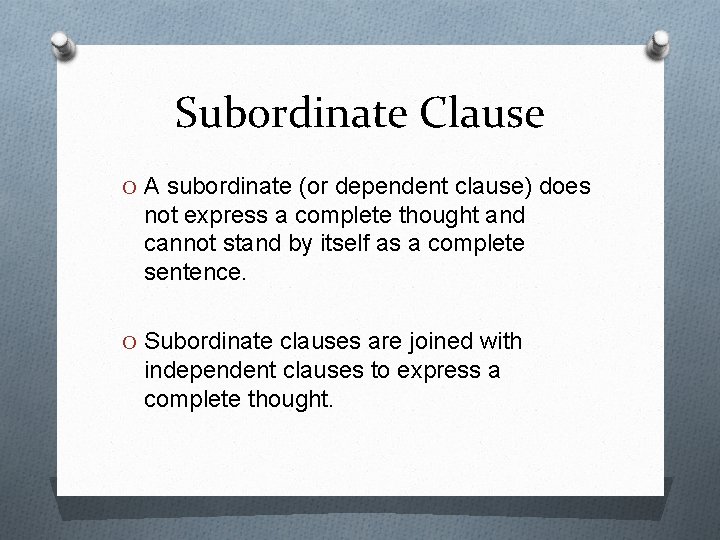 Subordinate Clause

O A subordinate (or dependent clause) does not express a complete thought and cannot stand by itself as a complete sentence.

O Subordinate clauses are joined with independent clauses to express a complete thought.